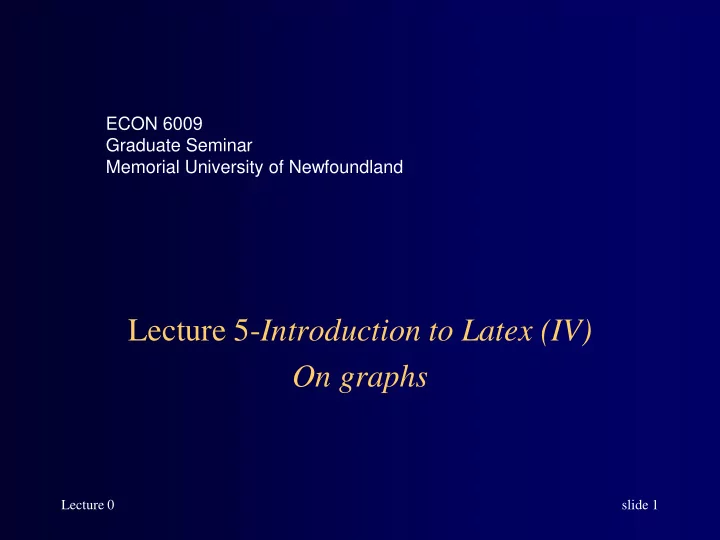 ECON 6009
Graduate Seminar
Memorial University of Newfoundland

Lecture 5-Introduction to Latex (IV)
On graphs

Lecture 0

slide 1